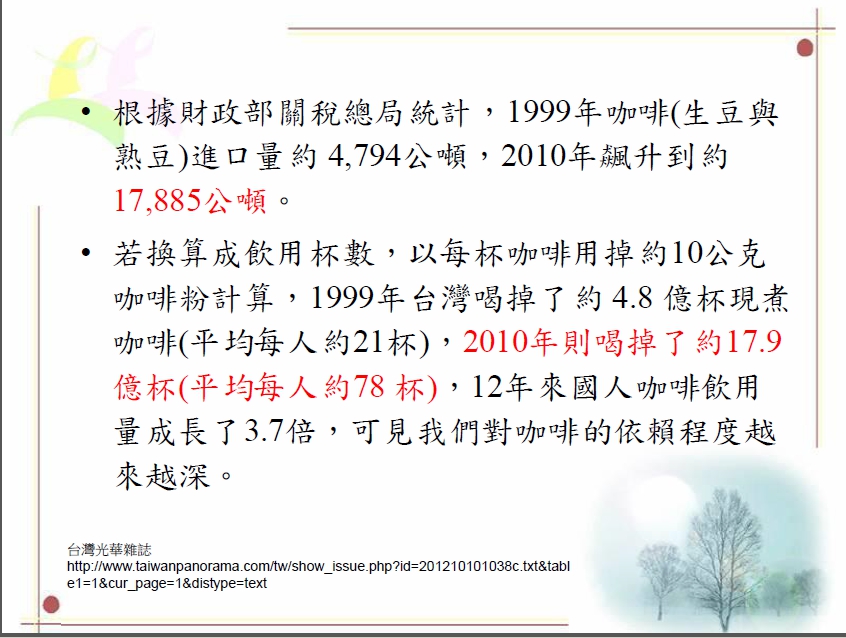 • 根據財政部關稅總局統計，1999年咖啡(生豆與熟豆)進口量約 4,794公噸，2010年飆升到約17,885公噸。

• 若換算成飲用杯數，以每杯咖啡用掉約10公克咖啡粉計算，1999年台灣喝掉了約 4.8 億杯現煮咖啡(平均每人約21杯)，2010年則喝掉了約17.9億杯(平均每人約78 杯)，12年來國人咖啡飲用量成長了3.7倍，可見我們對咖啡的依賴程度越來越深。

台灣光華雜誌
http://www.taiwanpanorama.com/tw/show_issue.php?id=201210101038c.txt&table1=1&cur_page=1&distype=text